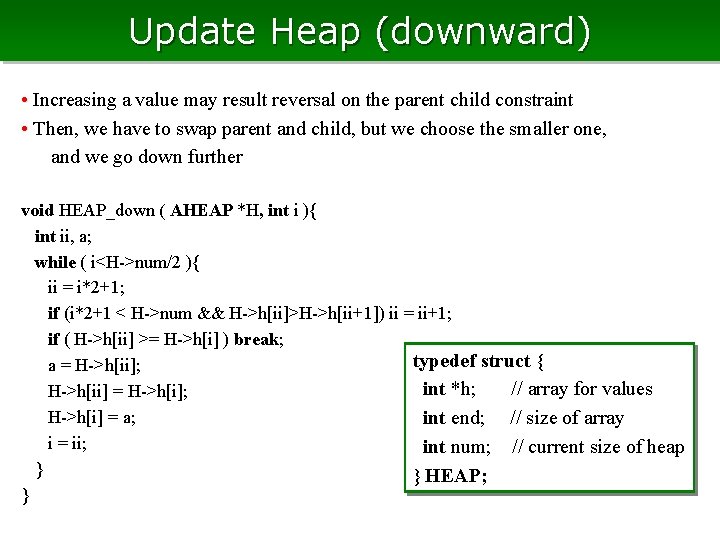 Update Heap (downward)

• Increasing a value may result reversal on the parent child constraint

• Then, we have to swap parent and child, but we choose the smaller one, and we go down further

void HEAP_down ( AHEAP *H, int i ){
  int ii, a;
  while ( i<H->num/2 ){
    ii = i*2+1;
    if (i*2+1 < H->num && H->h[ii]>H->h[ii+1]) ii = ii+1;
    if ( H->h[ii] >= H->h[i] ) break;
    a = H->h[ii];
    H->h[ii] = H->h[i];
    H->h[i] = a;
    i = ii;
  }
}

typedef struct {
  int *h;    // array for values
  int end;   // size of array
  int num;   // current size of heap
} HEAP;